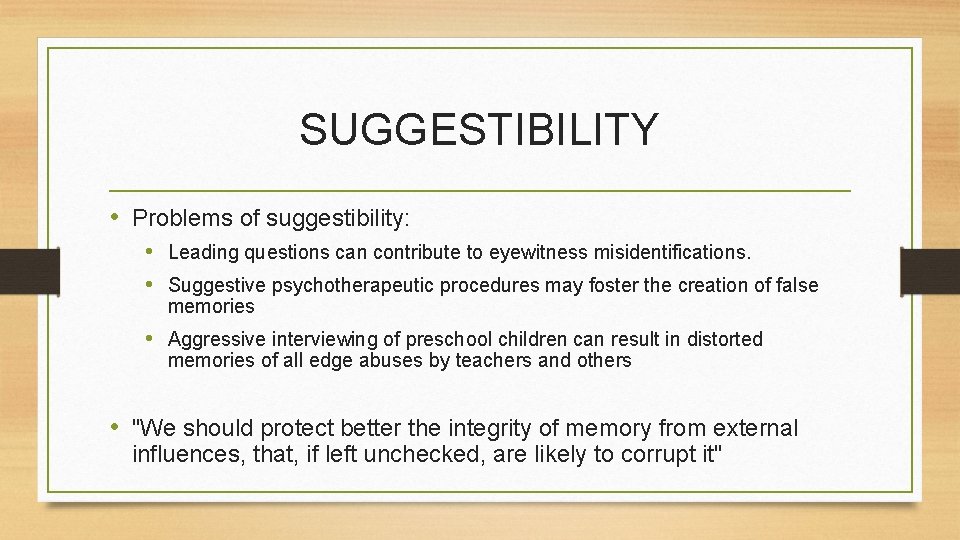 SUGGESTIBILITY

• Problems of suggestibility:

• Leading questions can contribute to eyewitness misidentifications.

• Suggestive psychotherapeutic procedures may foster the creation of false memories

• Aggressive interviewing of preschool children can result in distorted memories of all edge abuses by teachers and others

• "We should protect better the integrity of memory from external influences, that, if left unchecked, are likely to corrupt it"